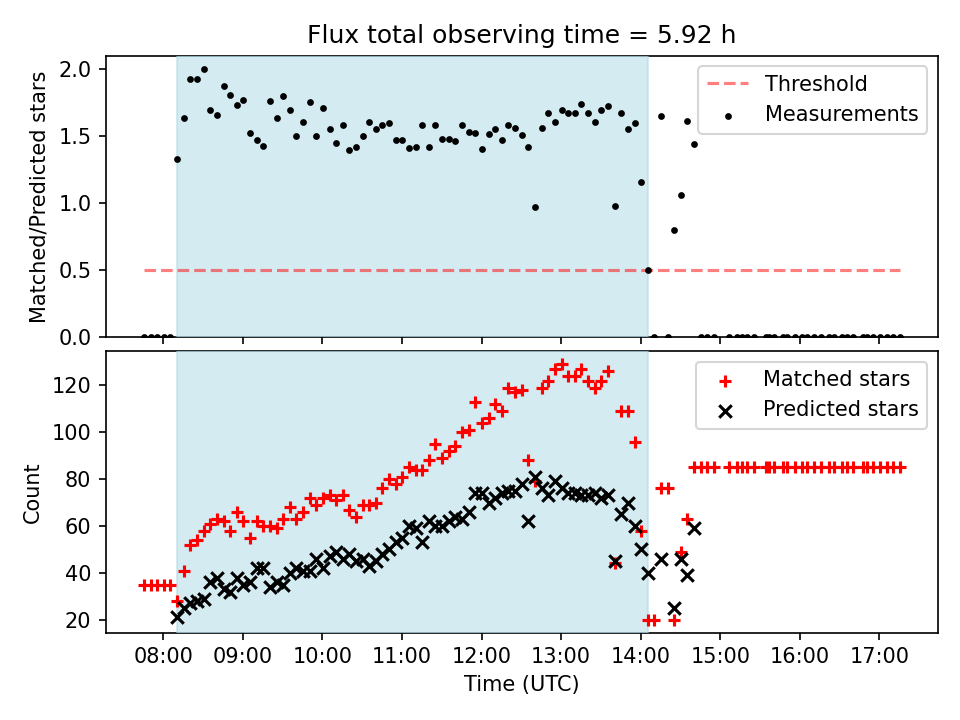 Flux total observing time = 5.92 h

Matched/Predicted stars

2.0
1.5
1.0
0.5
0.0

Threshold
Measurements

Count

120
100
80
60
40
20

Matched stars
Predicted stars

08:00
09:00
10:00
11:00
12:00
13:00
14:00
15:00
16:00
17:00

Time (UTC)